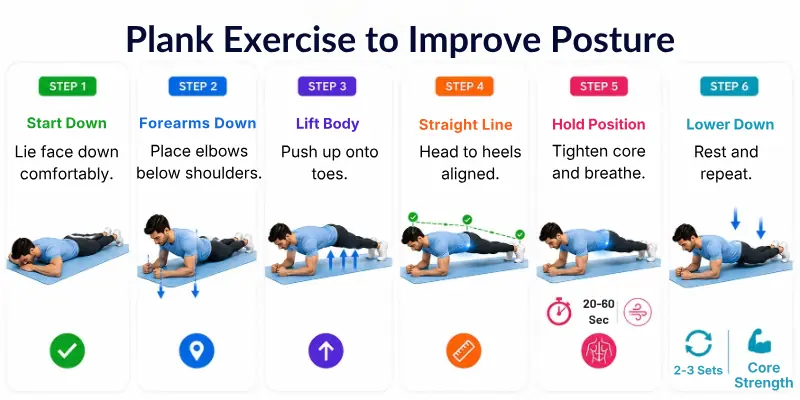 Plank Exercise to Improve Posture

STEP 1
Start Down
Lie face down comfortably.

STEP 2
Forearms Down
Place elbows below shoulders.

STEP 3
Lift Body
Push up onto toes.

STEP 4
Straight Line
Head to heels aligned.

STEP 5
Hold Position
Tighten core and breathe.
20-60 Sec

STEP 6
Lower Down
Rest and repeat.
2-3 Sets
Core Strength